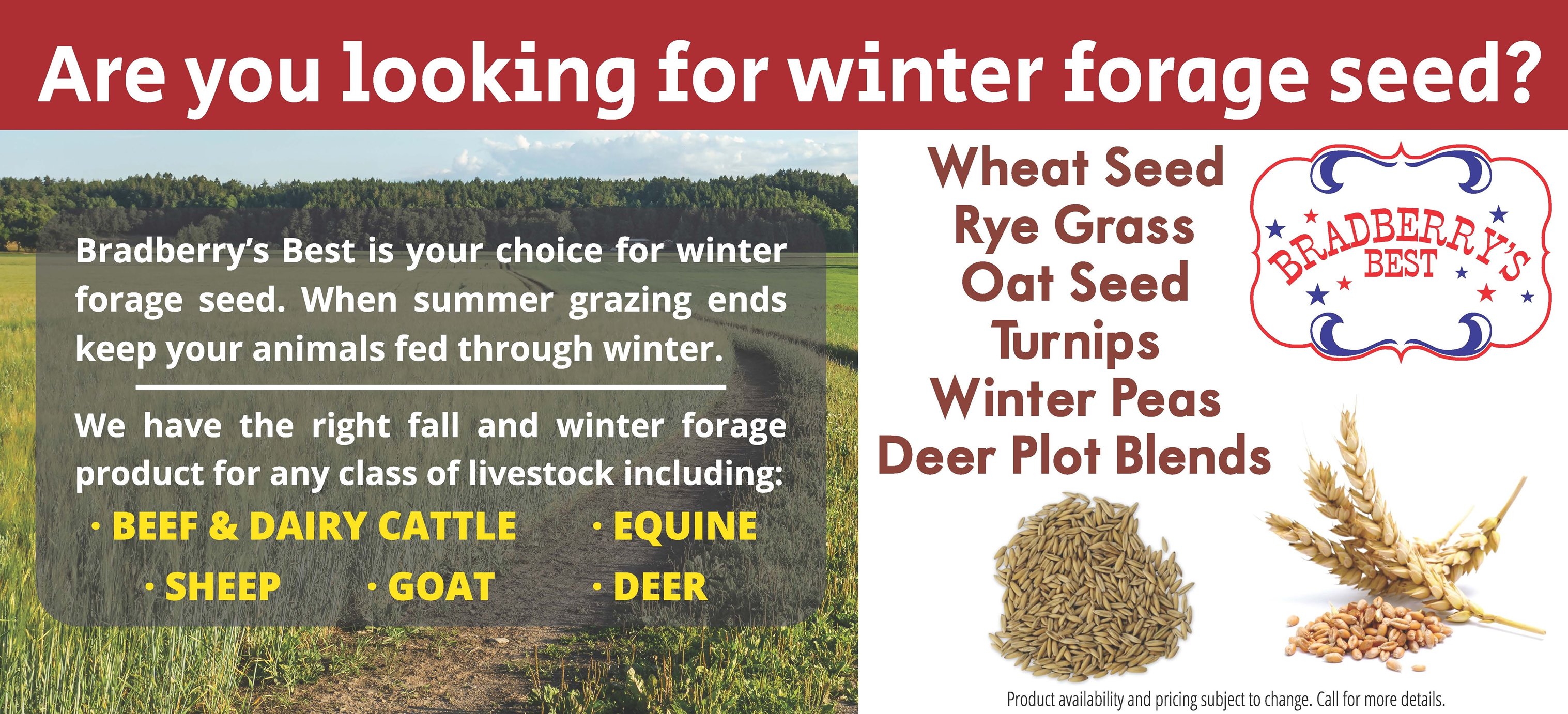 Are you looking for winter forage seed?

Bradberry's Best is your choice for winter forage seed. When summer grazing ends keep your animals fed through winter.

We have the right fall and winter forage product for any class of livestock including:

· BEEF & DAIRY CATTLE · EQUINE
· SHEEP · GOAT · DEER

Wheat Seed
Rye Grass
Oat Seed
Turnips
Winter Peas
Deer Plot Blends

BRADBERRY'S BEST

Product availability and pricing subject to change. Call for more details.